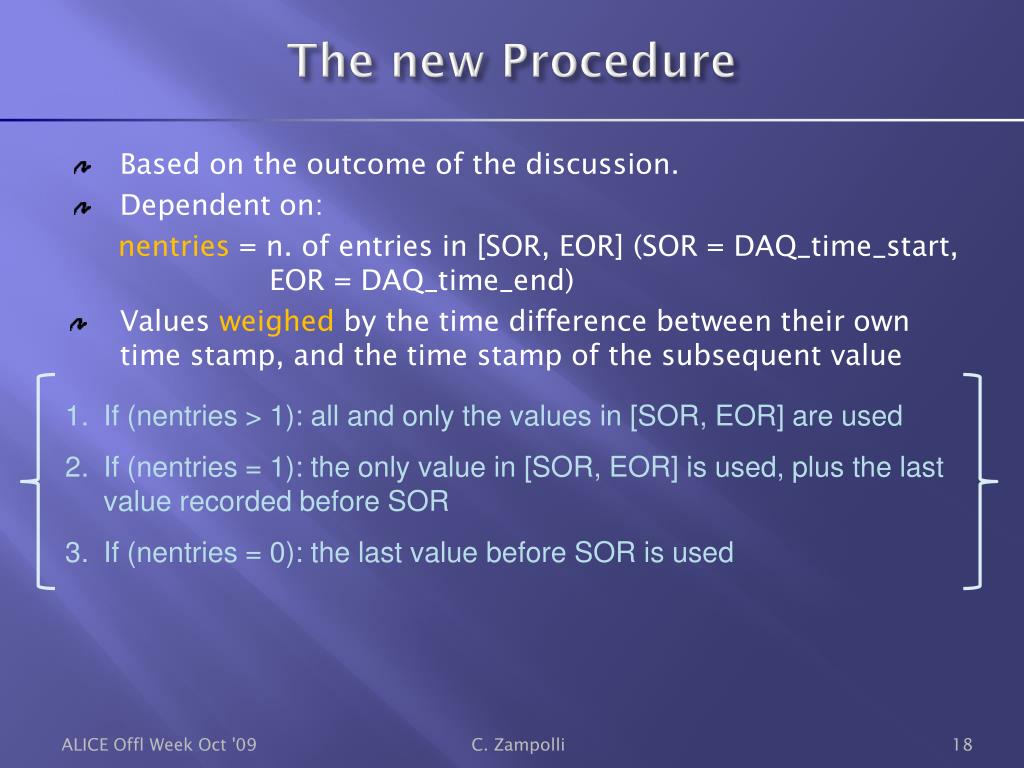 The new Procedure

Based on the outcome of the discussion.

Dependent on:

nentries = n. of entries in [SOR, EOR] (SOR = DAQ_time_start, EOR = DAQ_time_end)

Values weighed by the time difference between their own time stamp, and the time stamp of the subsequent value

1. If (nentries > 1): all and only the values in [SOR, EOR] are used

2. If (nentries = 1): the only value in [SOR, EOR] is used, plus the last value recorded before SOR

3. If (nentries = 0): the last value before SOR is used

ALICE Offl Week Oct '09

C. Zampolli

18